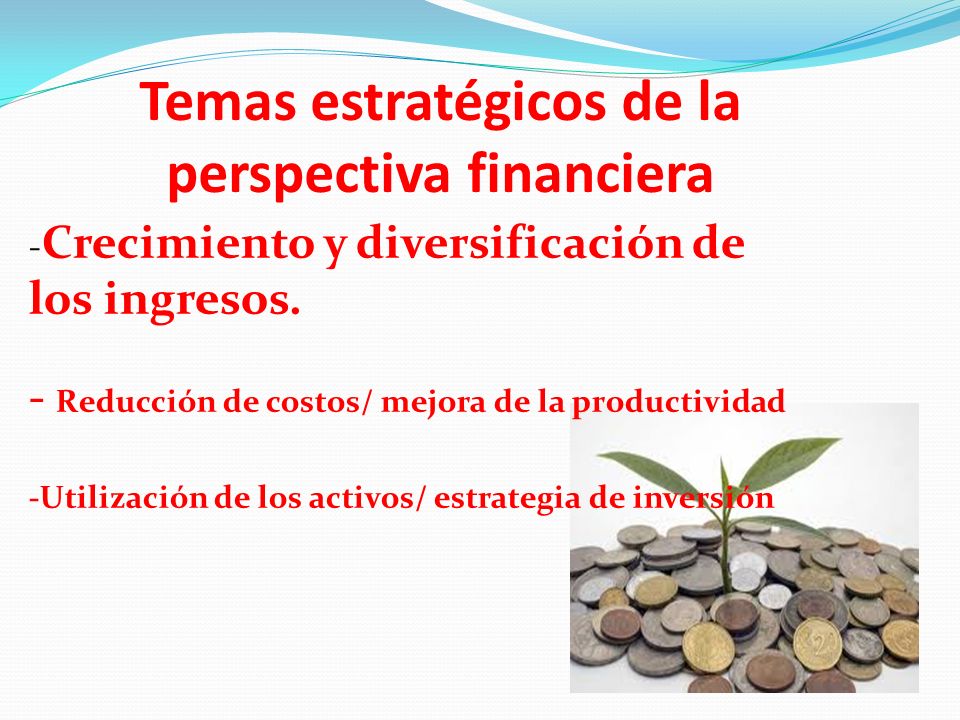 Temas estratégicos de la perspectiva financiera

-Crecimiento y diversificación de los ingresos.

- Reducción de costos/ mejora de la productividad

-Utilización de los activos/ estrategia de inversión